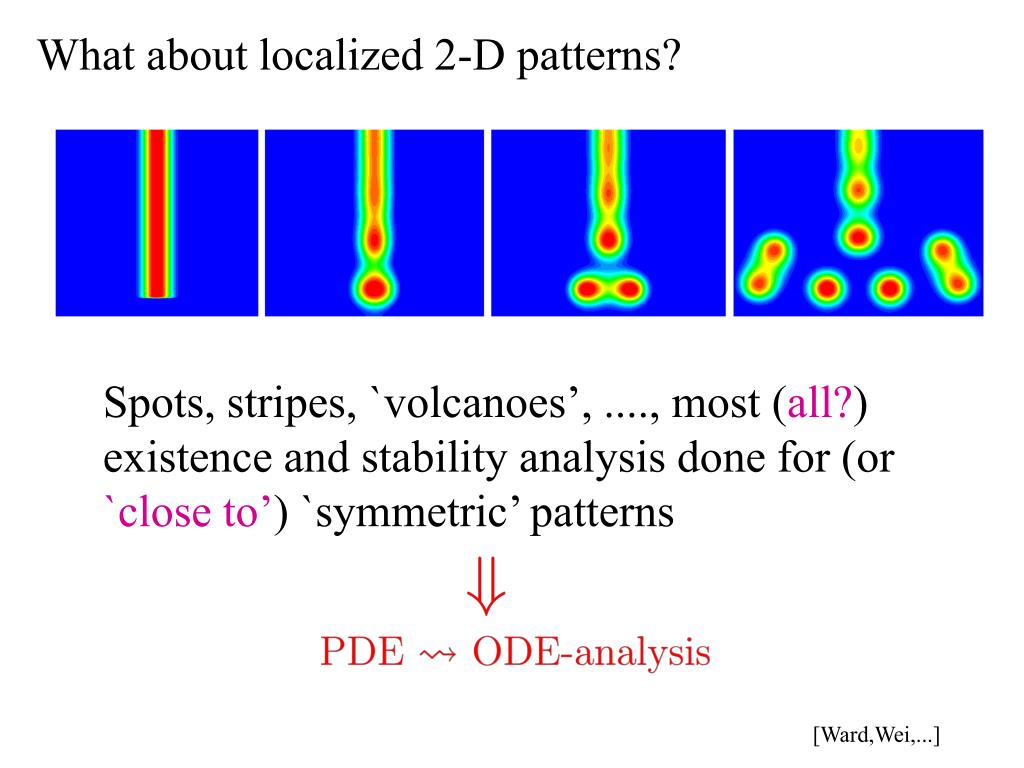 What about localized 2-D patterns?

Spots, stripes, `volcanoes’, ...., most (all?) existence and stability analysis done for (or `close to’) `symmetric’ patterns

$\Downarrow$

PDE $\rightsquigarrow$ ODE-analysis

[Ward,Wei,...]